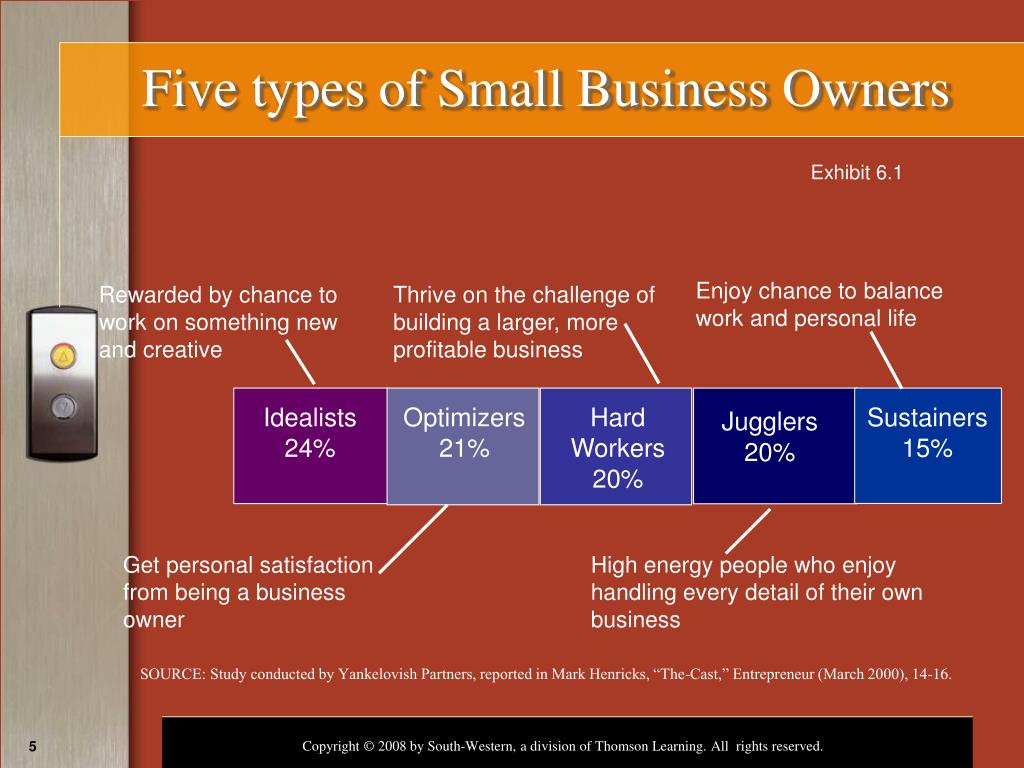 Five types of Small Business Owners

Exhibit 6.1

Rewarded by chance to work on something new and creative

Thrive on the challenge of building a larger, more profitable business

Enjoy chance to balance work and personal life

Idealists 24%

Optimizers 21%

Hard Workers 20%

Jugglers 20%

Sustainers 15%

Get personal satisfaction from being a business owner

High energy people who enjoy handling every detail of their own business

SOURCE: Study conducted by Yankelovish Partners, reported in Mark Henricks, “The-Cast,” Entrepreneur (March 2000), 14-16.

5

Copyright © 2008 by South-Western, a division of Thomson Learning. All rights reserved.